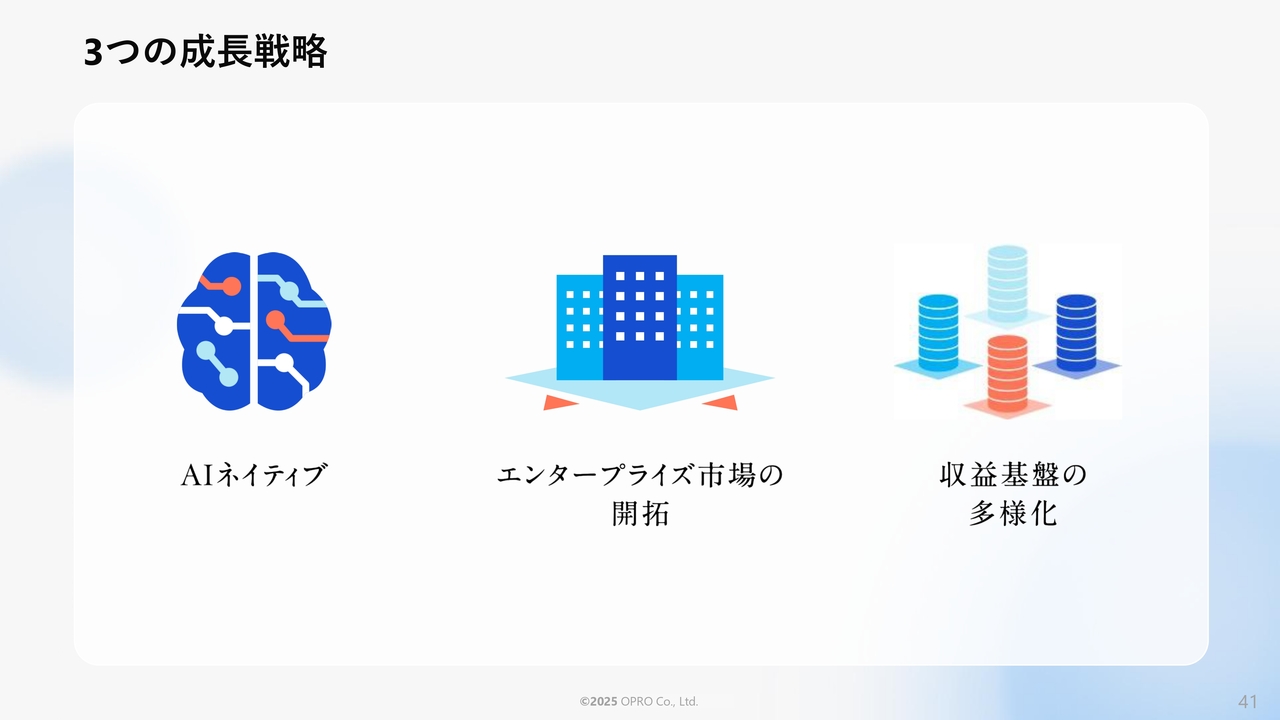 3つの成長戦略

AIネイティブ

エンタープライズ市場の開拓

収益基盤の多様化

©2025 OPRO Co., Ltd.

41